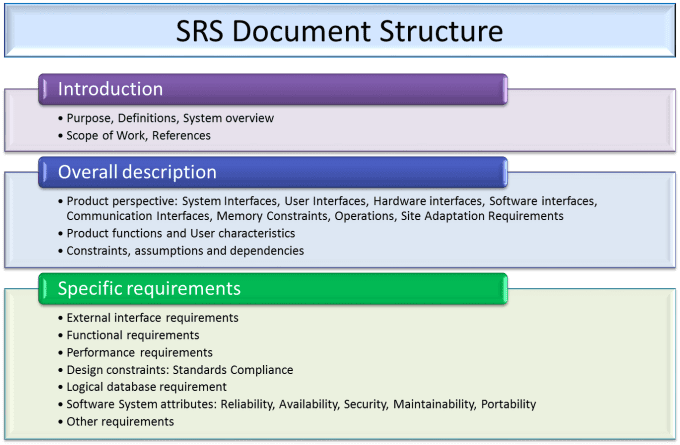 SRS Document Structure

Introduction

• Purpose, Definitions, System overview
• Scope of Work, References

Overall description

• Product perspective: System Interfaces, User Interfaces, Hardware interfaces, Software interfaces, Communication Interfaces, Memory Constraints, Operations, Site Adaptation Requirements
• Product functions and User characteristics
• Constraints, assumptions and dependencies

Specific requirements

• External interface requirements
• Functional requirements
• Performance requirements
• Design constraints: Standards Compliance
• Logical database requirement
• Software System attributes: Reliability, Availability, Security, Maintainability, Portability
• Other requirements